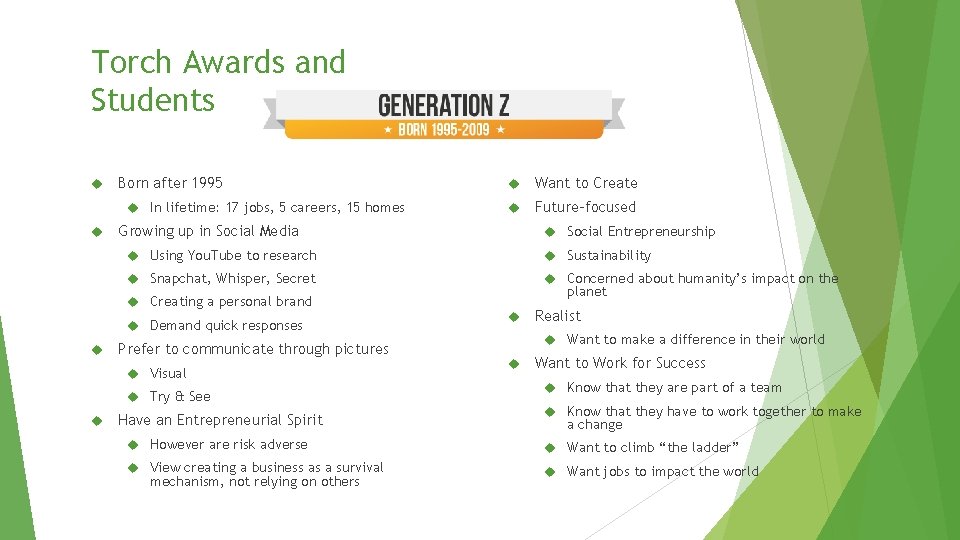 Torch Awards and Students

GENERATION Z
★ BORN 1995-2009 ★

Born after 1995
In lifetime: 17 jobs, 5 careers, 15 homes
Growing up in Social Media
Using YouTube to research
Snapchat, Whisper, Secret
Creating a personal brand
Demand quick responses
Prefer to communicate through pictures
Visual
Try & See
Have an Entrepreneurial Spirit
However are risk adverse
View creating a business as a survival mechanism, not relying on others

Want to Create
Future-focused
Social Entrepreneurship
Sustainability
Concerned about humanity's impact on the planet
Realist
Want to make a difference in their world
Want to Work for Success
Know that they are part of a team
Know that they have to work together to make a change
Want to climb "the ladder"
Want jobs to impact the world